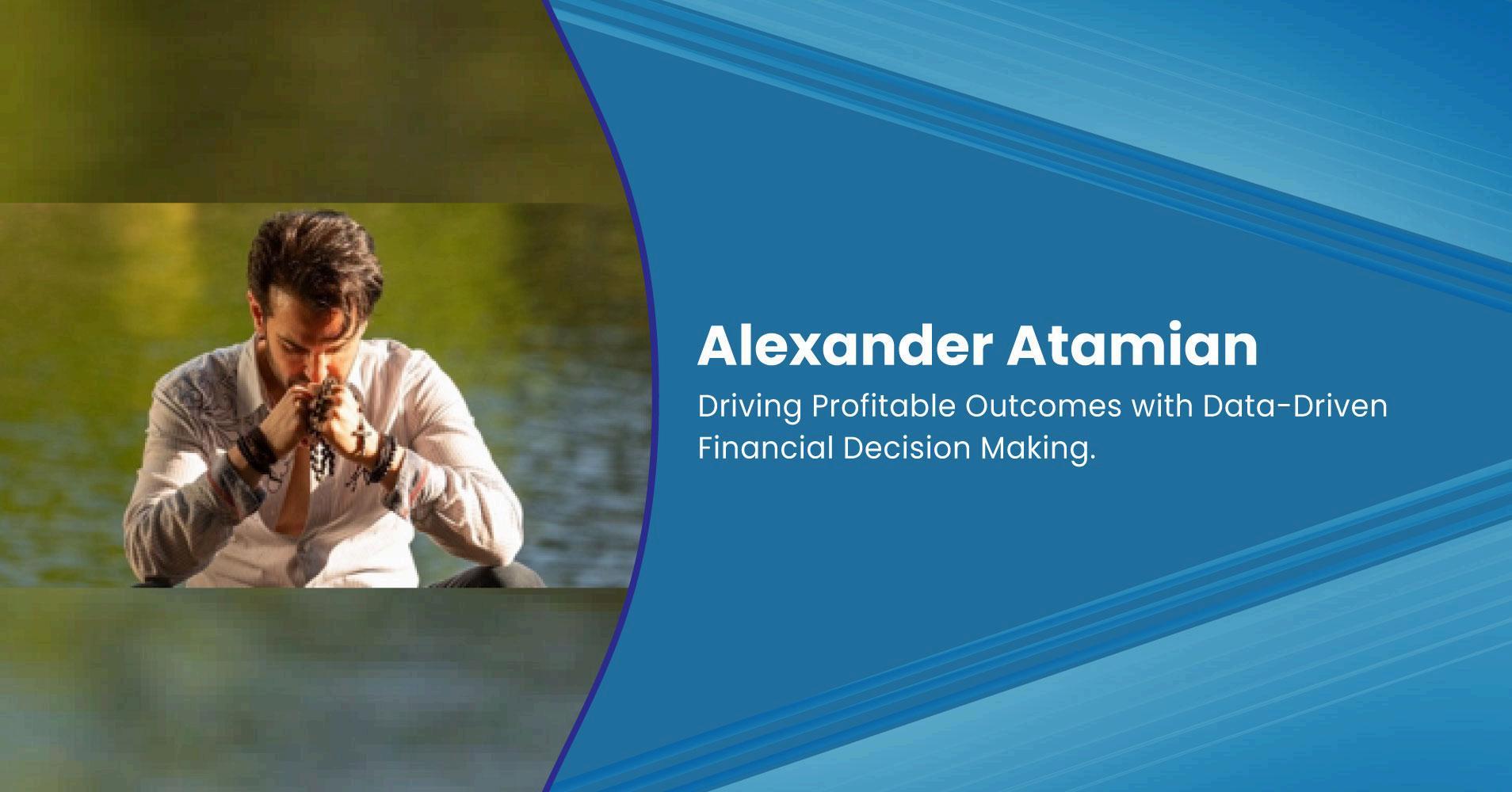 Alexander Atamian

Driving Profitable Outcomes with Data-Driven Financial Decision Making.